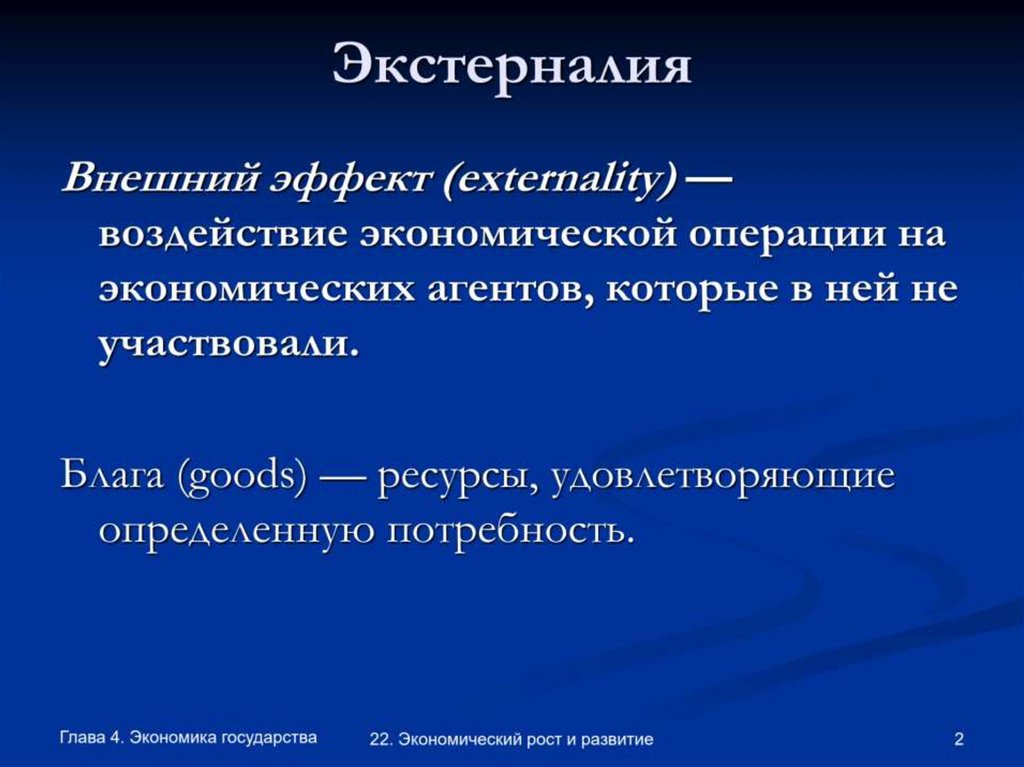 Экстерналия

Внешний эффект (externality) — воздействие экономической операции на экономических агентов, которые в ней не участвовали.

Блага (goods) — ресурсы, удовлетворяющие определенную потребность.

Глава 4. Экономика государства

22. Экономический рост и развитие

2